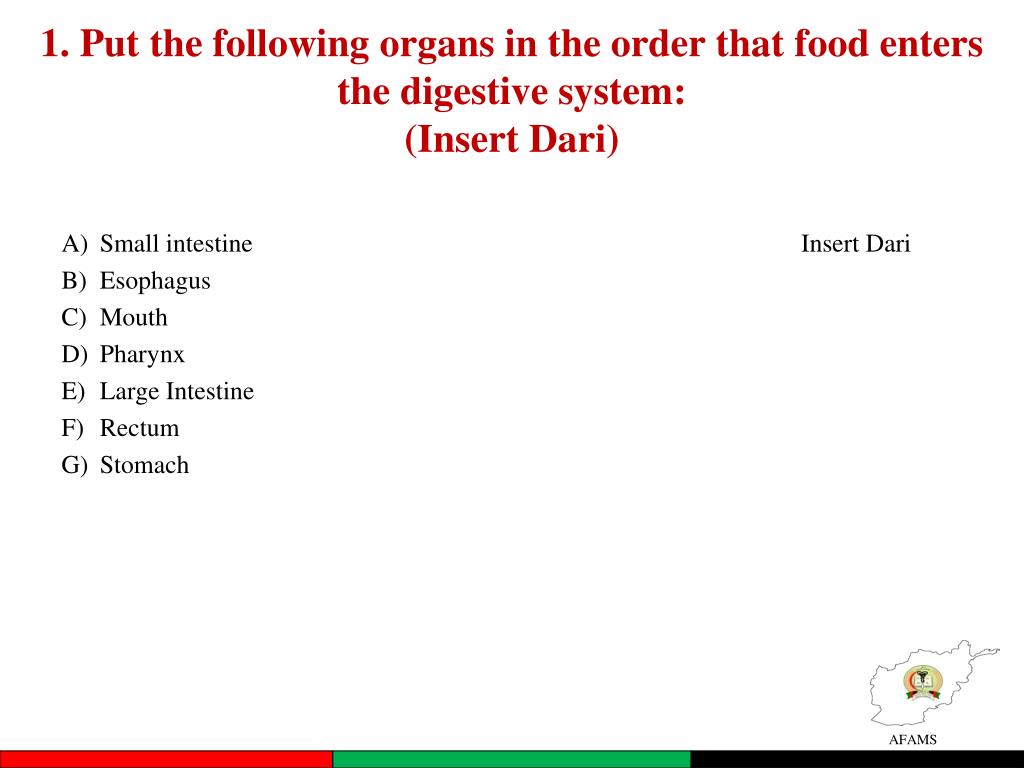 1. Put the following organs in the order that food enters the digestive system:
(Insert Dari)

A) Small intestine
B) Esophagus
C) Mouth
D) Pharynx
E) Large Intestine
F) Rectum
G) Stomach

Insert Dari

AFAMS